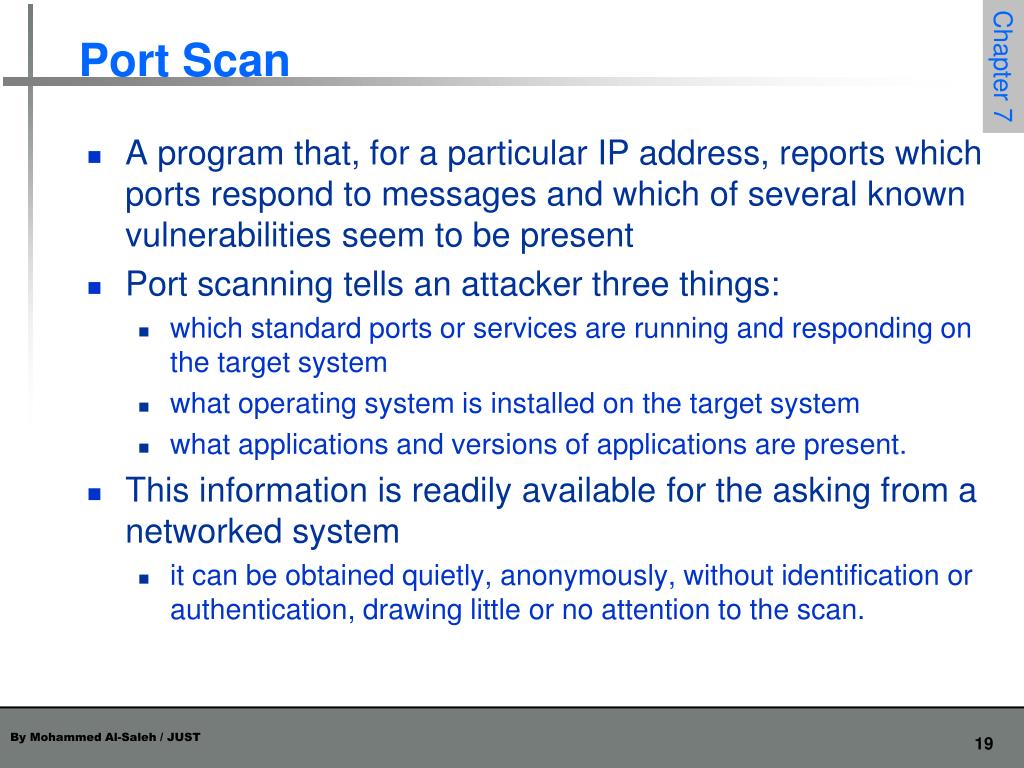 Port Scan

Chapter 7

- A program that, for a particular IP address, reports which ports respond to messages and which of several known vulnerabilities seem to be present
- Port scanning tells an attacker three things:
  - which standard ports or services are running and responding on the target system
  - what operating system is installed on the target system
  - what applications and versions of applications are present.
- This information is readily available for the asking from a networked system
  - it can be obtained quietly, anonymously, without identification or authentication, drawing little or no attention to the scan.

By Mohammed Al-Saleh / JUST

19